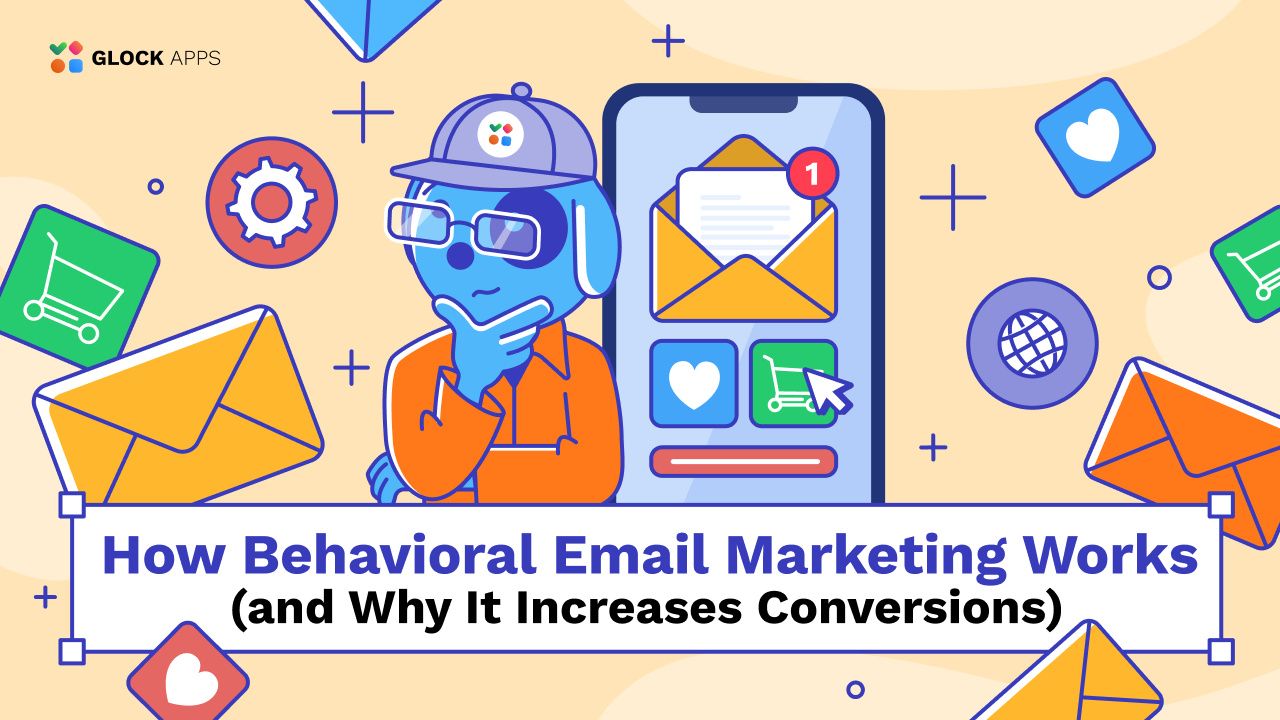 GLOCK APPS

1

How Behavioral Email Marketing Works
(and Why It Increases Conversions)